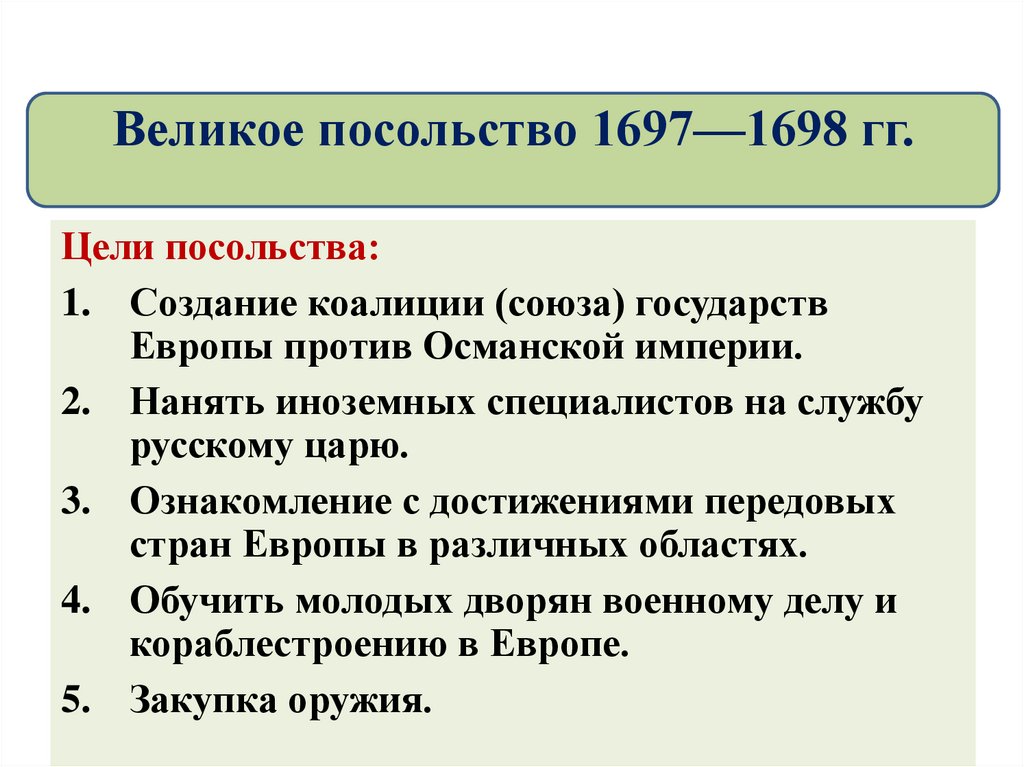 Великое посольство 1697—1698 гг.

Цели посольства:

1. Создание коалиции (союза) государств Европы против Османской империи.
2. Нанять иноземных специалистов на службу русскому царю.
3. Ознакомление с достижениями передовых стран Европы в различных областях.
4. Обучить молодых дворян военному делу и кораблестроению в Европе.
5. Закупка оружия.